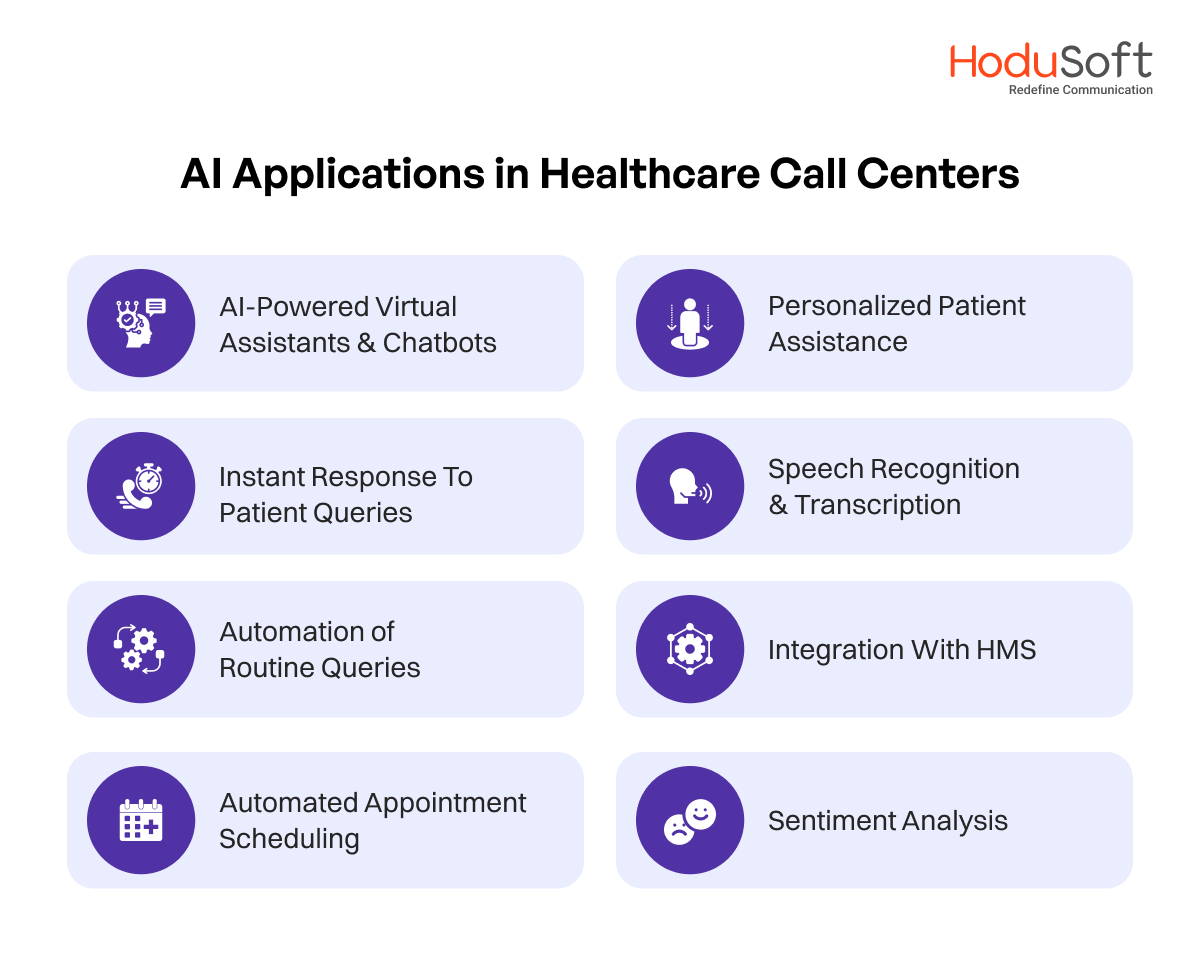 HoduSoft
Redefine Communication

AI Applications in Healthcare Call Centers

AI-Powered Virtual Assistants & Chatbots

Instant Response To Patient Queries

Automation of Routine Queries

Automated Appointment Scheduling

Personalized Patient Assistance

Speech Recognition & Transcription

Integration With HMS

Sentiment Analysis